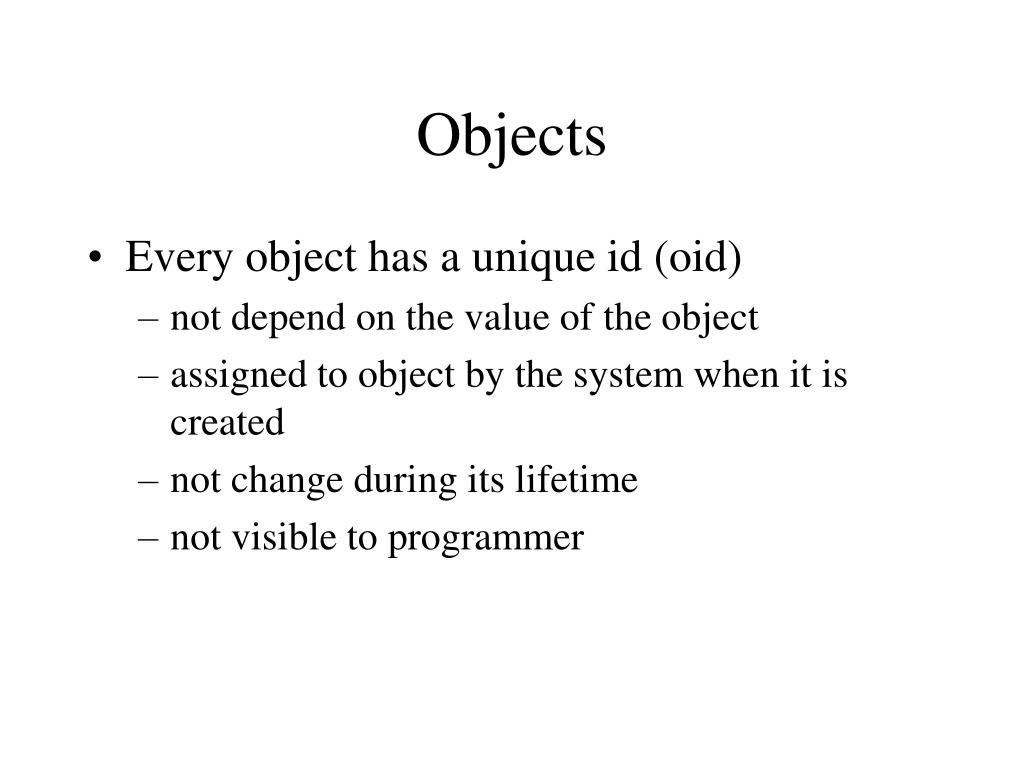 Objects

• Every object has a unique id (oid)
– not depend on the value of the object
– assigned to object by the system when it is created
– not change during its lifetime
– not visible to programmer